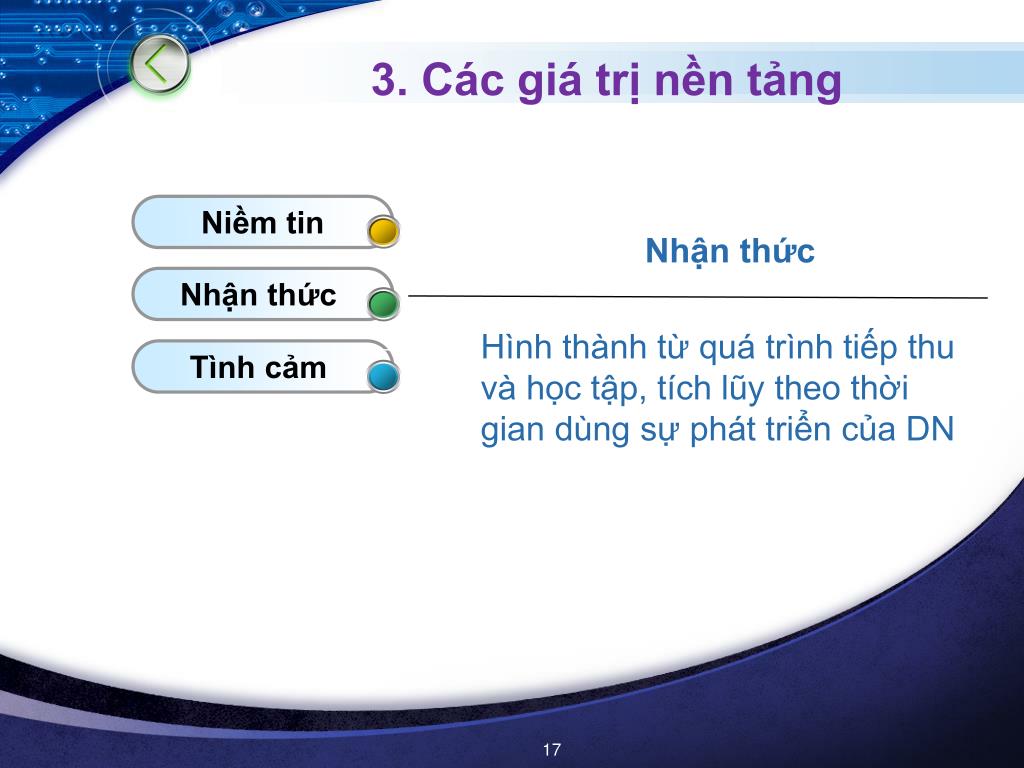 3. Các giá trị nền tảng

Niềm tin

Nhận thức

Tình cảm

Nhận thức

Hình thành từ quá trình tiếp thu và học tập, tích lũy theo thời gian dùng sự phát triển của DN

17